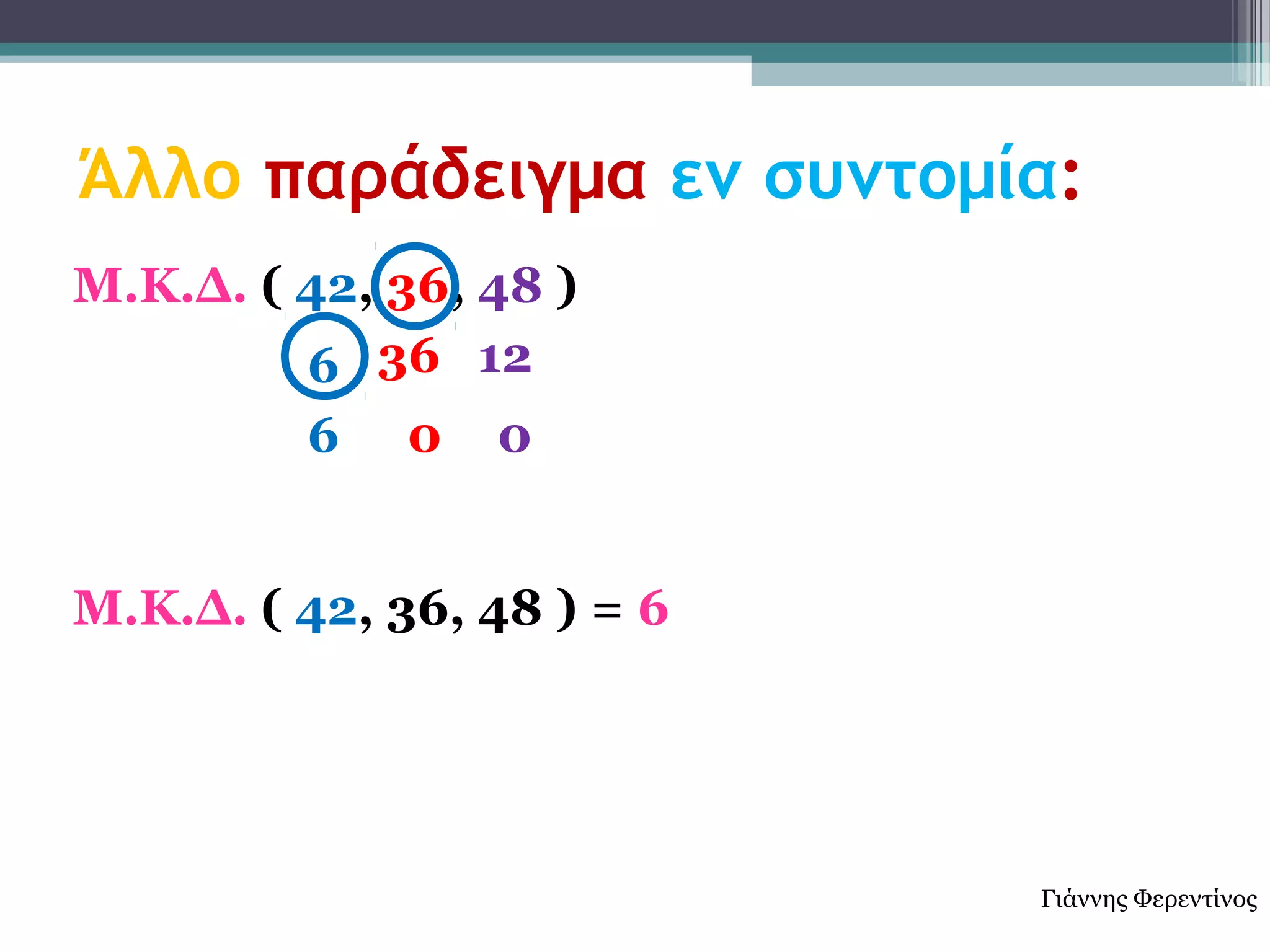 Άλλο παράδειγμα εν συντομία:

Μ.Κ.Δ. ( 42, 36, 48 )

6 36 12

6 0 0

Μ.Κ.Δ. ( 42, 36, 48 ) = 6

Γιάννης Φερεντίνος